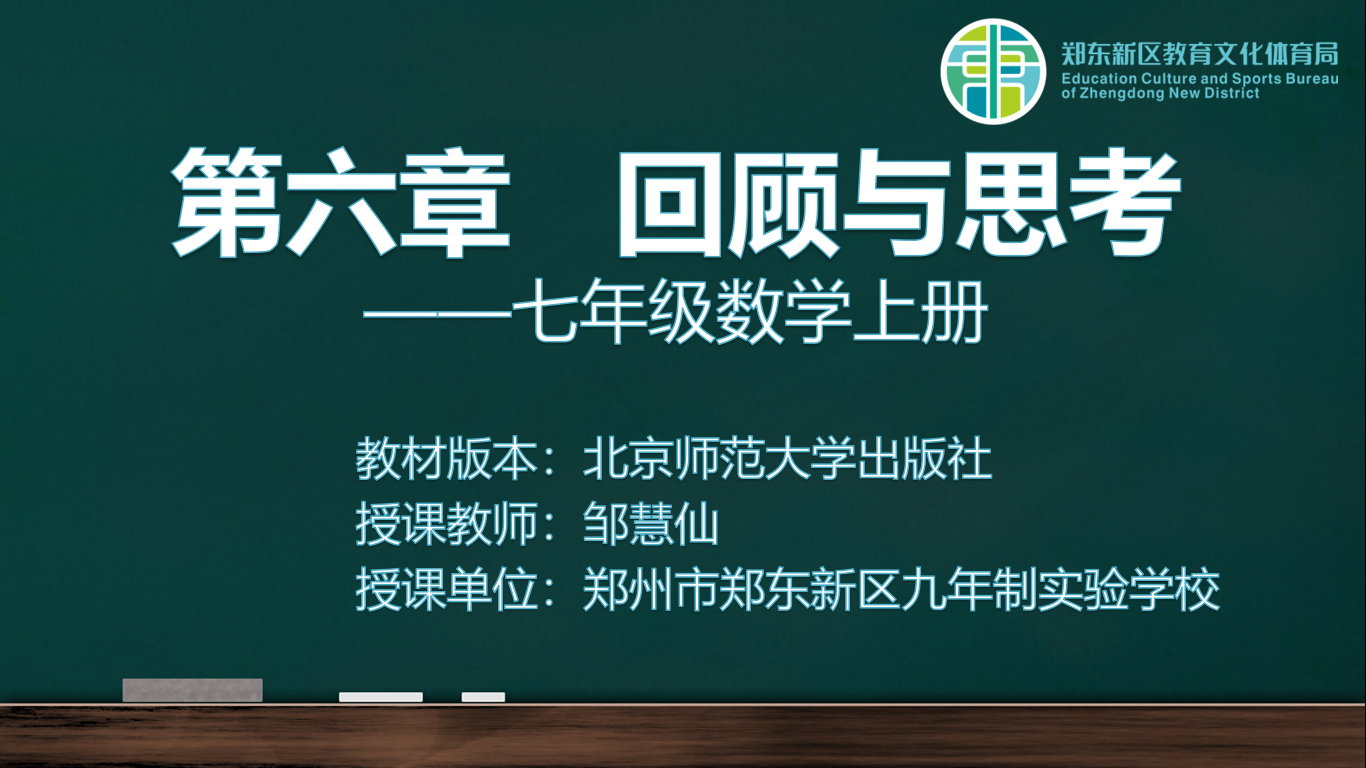 郑东新区教育文化体育局
Education Culture and Sports Bureau of Zhengdong New District

第六章　回顾与思考

——七年级数学上册

教材版本：北京师范大学出版社
授课教师：邹慧仙
授课单位：郑州市郑东新区九年制实验学校